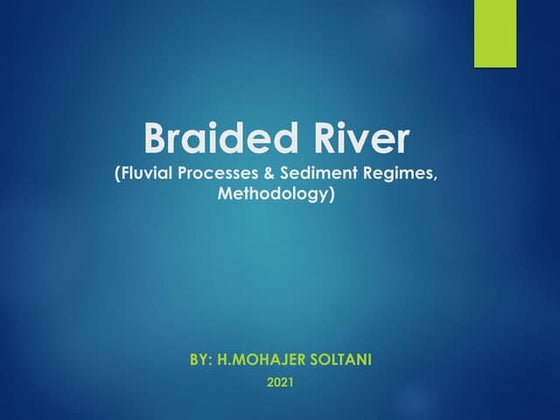 Braided River
(Fluvial Processes & Sediment Regimes, Methodology)

BY: H.MOHAJER SOLTANI
2021